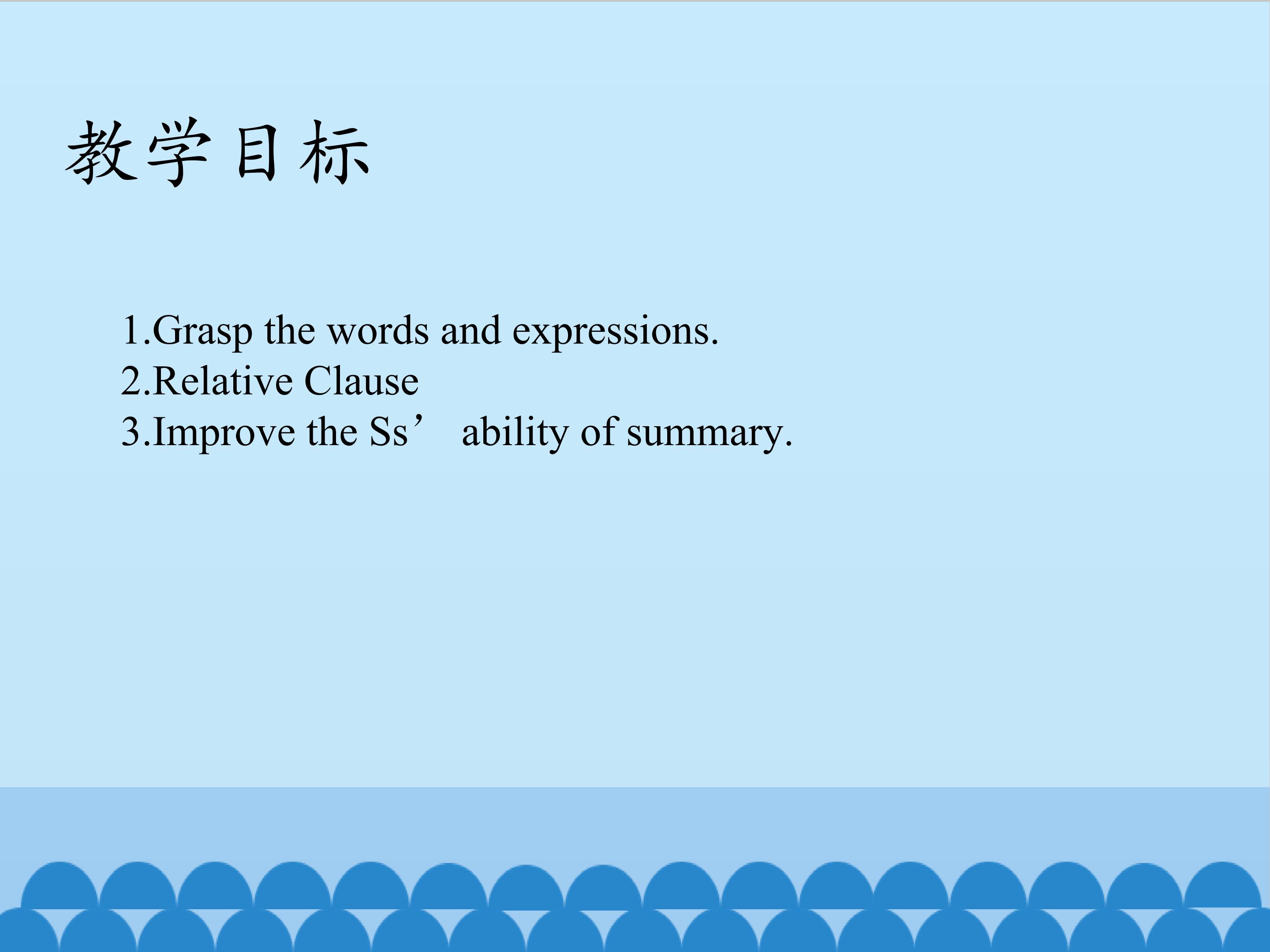 教学目标

1.Grasp the words and expressions.
2.Relative Clause
3.Improve the Ss’ ability of summary.